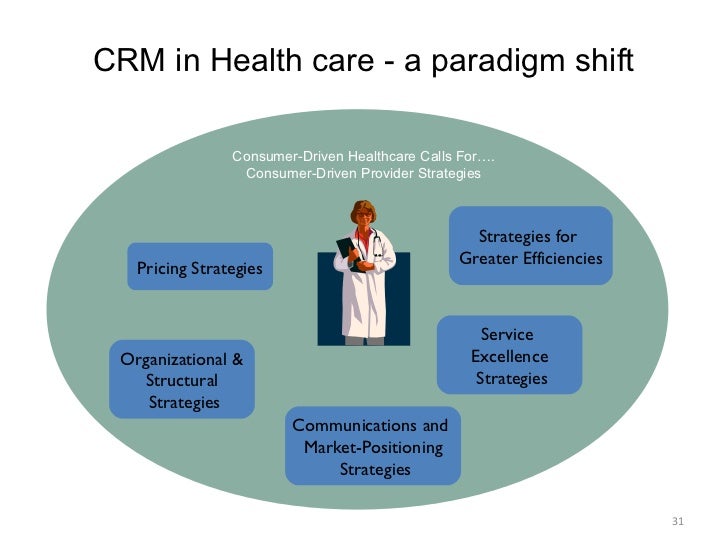 CRM in Health care - a paradigm shift

Consumer-Driven Healthcare Calls For….
Consumer-Driven Provider Strategies

Pricing Strategies

Strategies for Greater Efficiencies

Organizational & Structural Strategies

Service Excellence Strategies

Communications and Market-Positioning Strategies

31